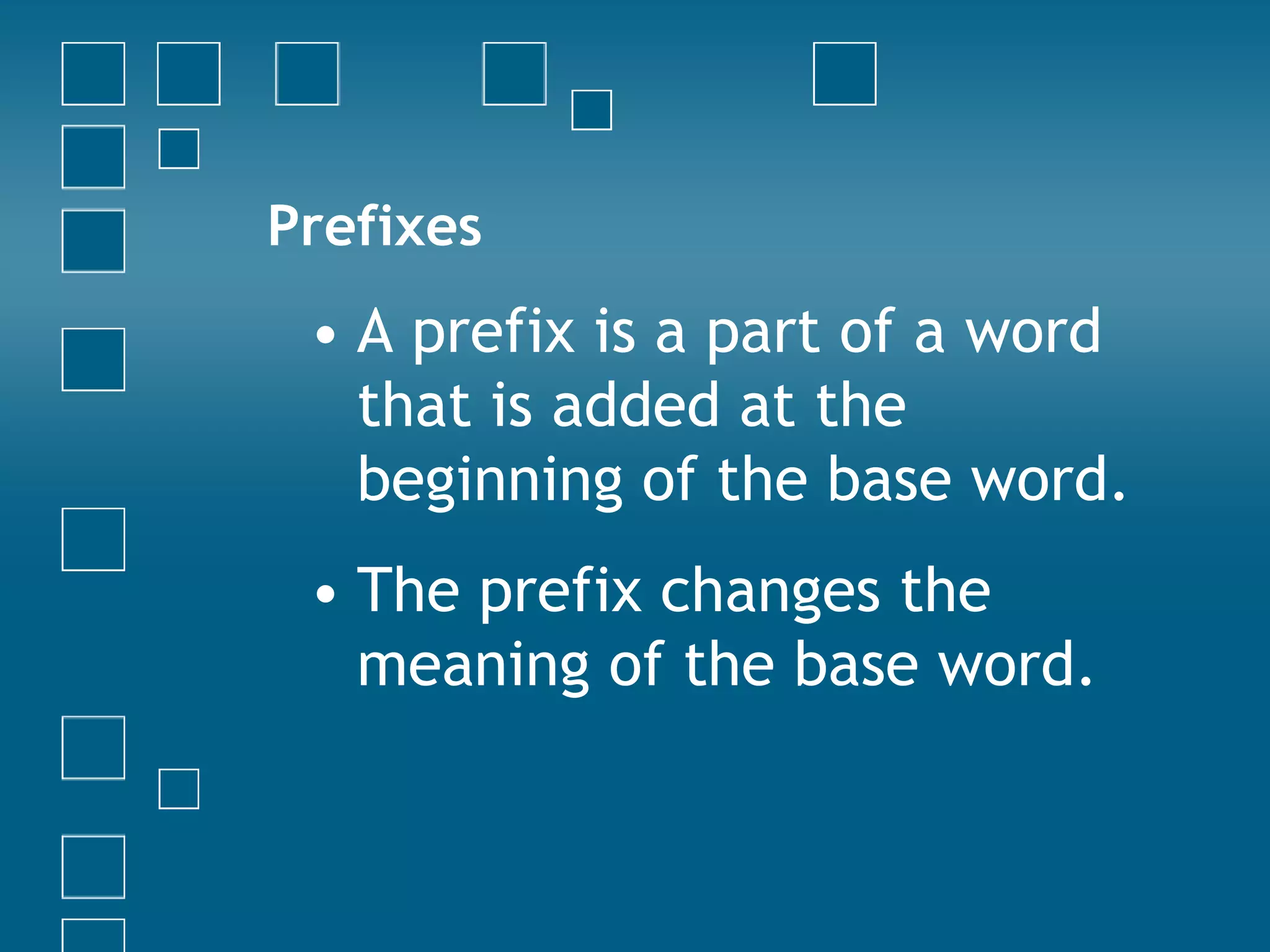 Prefixes

• A prefix is a part of a word that is added at the beginning of the base word.

• The prefix changes the meaning of the base word.